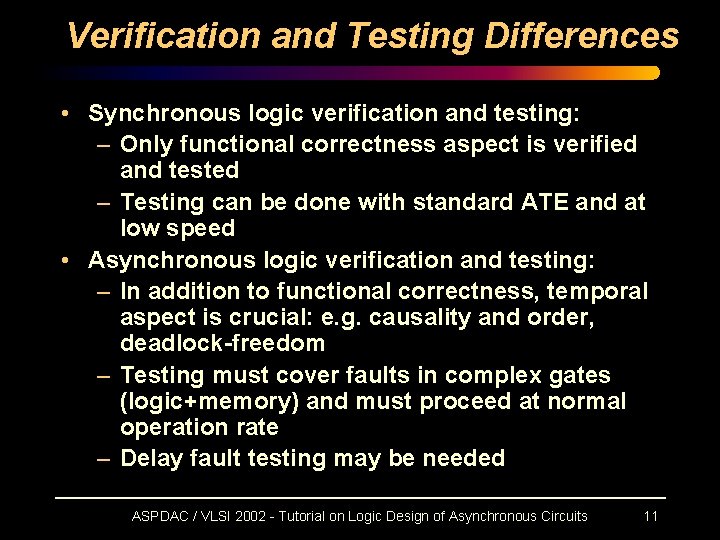 Verification and Testing Differences

• Synchronous logic verification and testing:
  – Only functional correctness aspect is verified and tested
  – Testing can be done with standard ATE and at low speed
• Asynchronous logic verification and testing:
  – In addition to functional correctness, temporal aspect is crucial: e.g. causality and order, deadlock-freedom
  – Testing must cover faults in complex gates (logic+memory) and must proceed at normal operation rate
  – Delay fault testing may be needed

ASPDAC / VLSI 2002 - Tutorial on Logic Design of Asynchronous Circuits 11